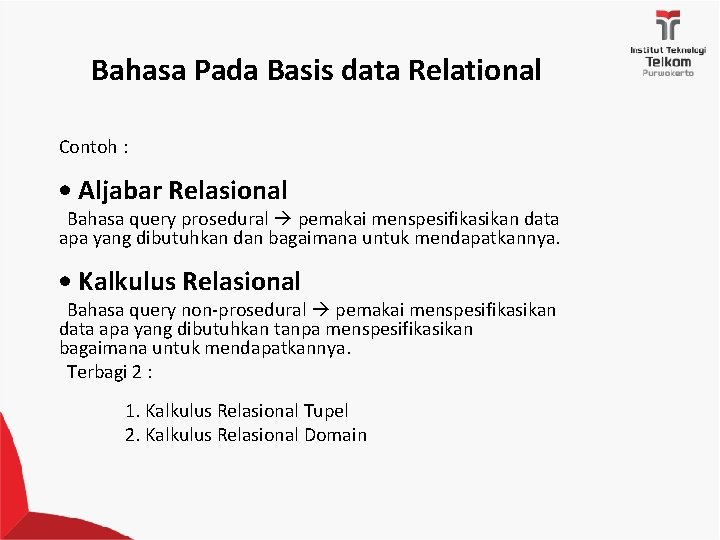 Institut Teknologi
Telkom
Purwokerto

Bahasa Pada Basis data Relational

Contoh :

• Aljabar Relasional

Bahasa query prosedural → pemakai menspesifikasikan data apa yang dibutuhkan dan bagaimana untuk mendapatkannya.

• Kalkulus Relasional

Bahasa query non-prosedural → pemakai menspesifikasikan data apa yang dibutuhkan tanpa menspesifikasikan bagaimana untuk mendapatkannya.

Terbagi 2 :

1. Kalkulus Relasional Tupel
2. Kalkulus Relasional Domain